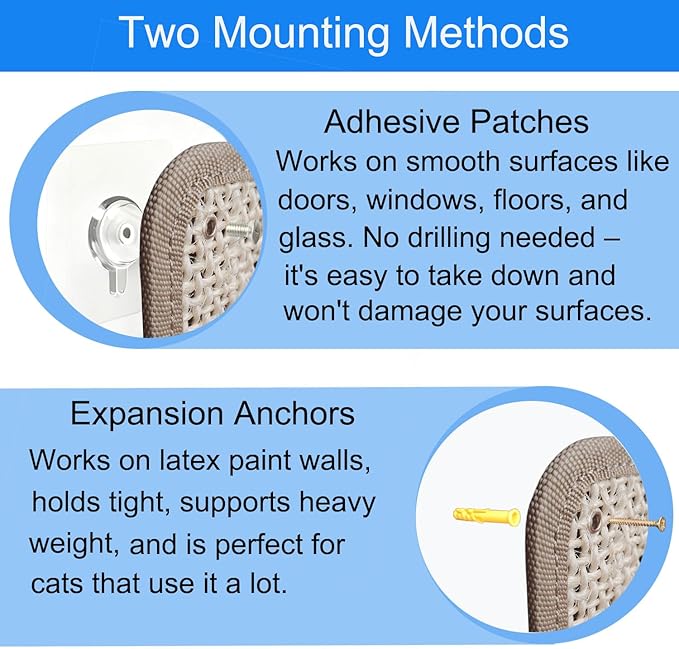 Two Mounting Methods

Adhesive Patches

Works on smooth surfaces like doors, windows, floors, and glass. No drilling needed – it's easy to take down and won't damage your surfaces.

Expansion Anchors

Works on latex paint walls, holds tight, supports heavy weight, and is perfect for cats that use it a lot.